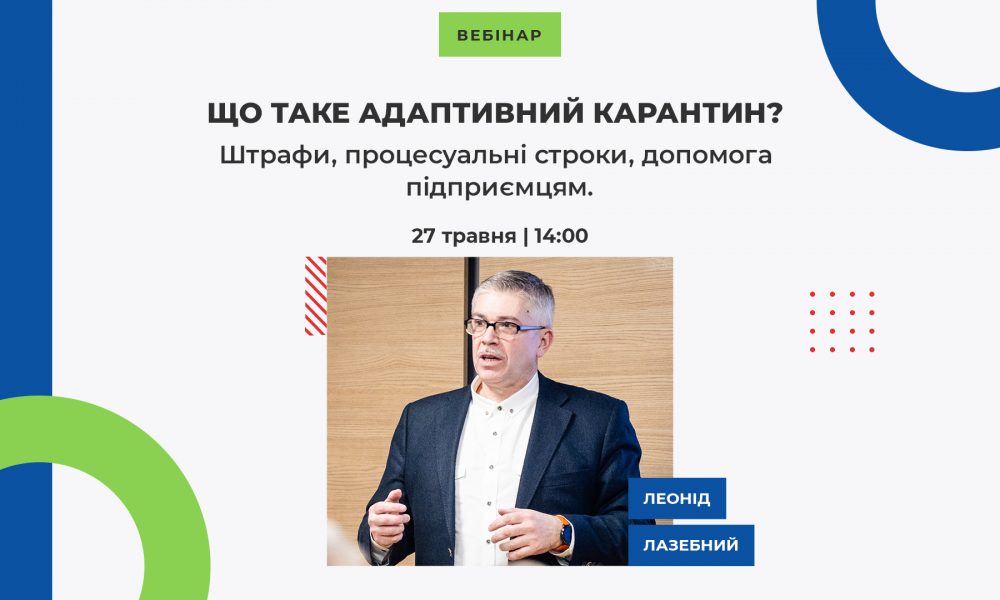 ВЕБІНАР

ЩО ТАКЕ АДАПТИВНИЙ КАРАНТИН?

Штрафи, процесуальні строки, допомога підприємцям.

27 травня | 14:00

ЛЕОНІД

ЛАЗЕБНИЙ